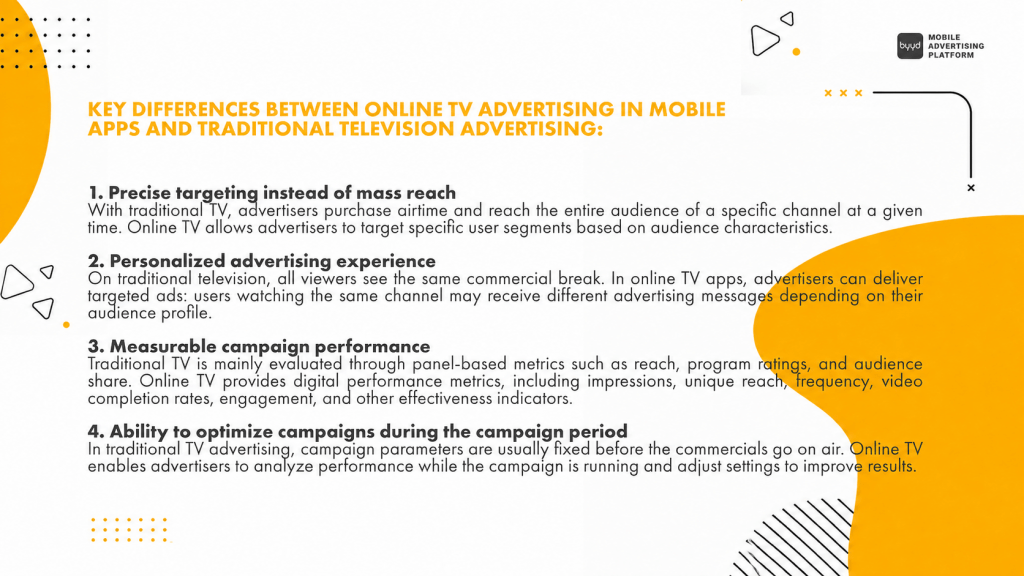 byyd MOBILE ADVERTISING PLATFORM

KEY DIFFERENCES BETWEEN ONLINE TV ADVERTISING IN MOBILE APPS AND TRADITIONAL TELEVISION ADVERTISING:

1. Precise targeting instead of mass reach
With traditional TV, advertisers purchase airtime and reach the entire audience of a specific channel at a given time. Online TV allows advertisers to target specific user segments based on audience characteristics.

2. Personalized advertising experience
On traditional television, all viewers see the same commercial break. In online TV apps, advertisers can deliver targeted ads: users watching the same channel may receive different advertising messages depending on their audience profile.

3. Measurable campaign performance
Traditional TV is mainly evaluated through panel-based metrics such as reach, program ratings, and audience share. Online TV provides digital performance metrics, including impressions, unique reach, frequency, video completion rates, engagement, and other effectiveness indicators.

4. Ability to optimize campaigns during the campaign period
In traditional TV advertising, campaign parameters are usually fixed before the commercials go on air. Online TV enables advertisers to analyze performance while the campaign is running and adjust settings to improve results.